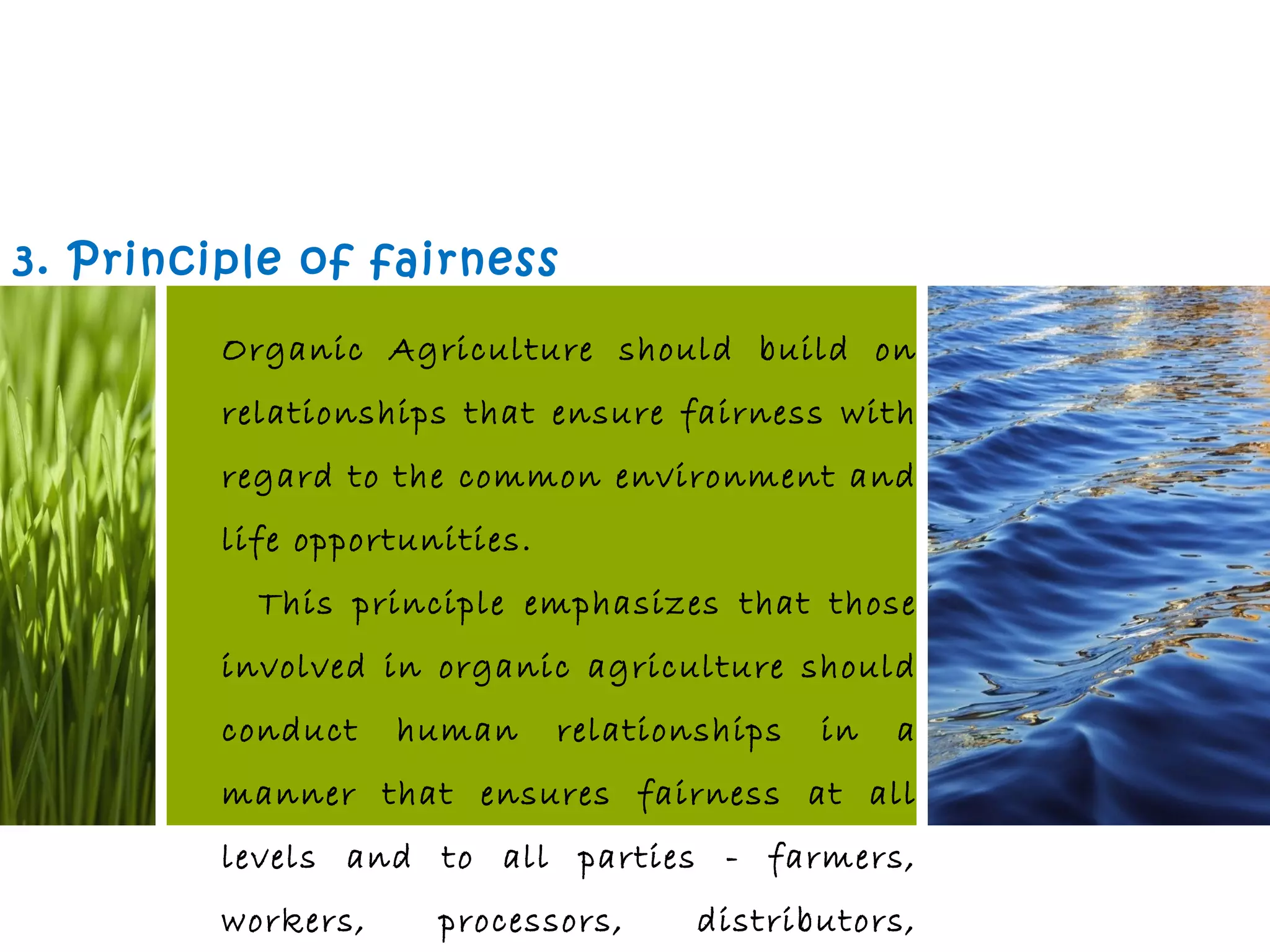 3. Principle of fairness

Organic Agriculture should build on relationships that ensure fairness with regard to the common environment and life opportunities.

This principle emphasizes that those involved in organic agriculture should conduct human relationships in a manner that ensures fairness at all levels and to all parties - farmers, workers, processors, distributors,